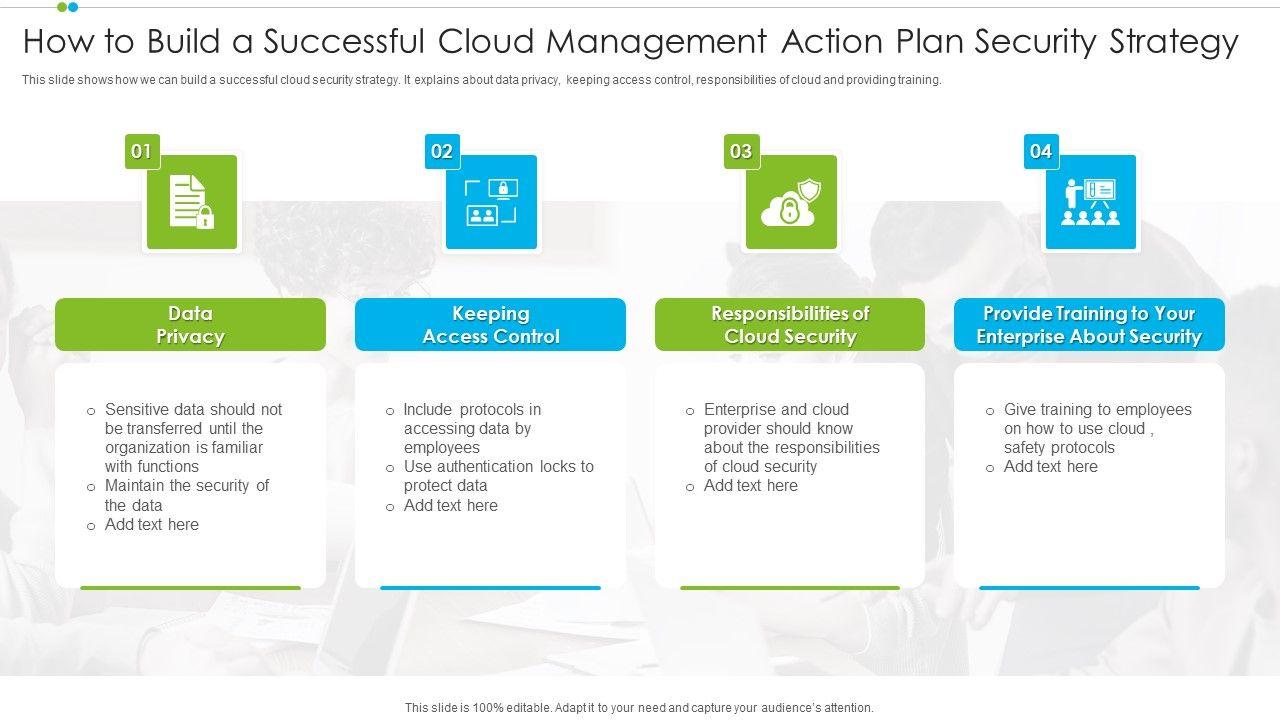 How to Build a Successful Cloud Management Action Plan Security Strategy

This slide shows how we can build a successful cloud security strategy. It explains about data privacy, keeping access control, responsibilities of cloud and providing training.

01

Data Privacy

o Sensitive data should not be transferred until the organization is familiar with functions
o Maintain the security of the data
o Add text here

02

Keeping Access Control

o Include protocols in accessing data by employees
o Use authentication locks to protect data
o Add text here

03

Responsibilities of Cloud Security

o Enterprise and cloud provider should know about the responsibilities of cloud security
o Add text here

04

Provide Training to Your Enterprise About Security

o Give training to employees on how to use cloud , safety protocols
o Add text here

This slide is 100% editable. Adapt it to your need and capture your audience's attention.